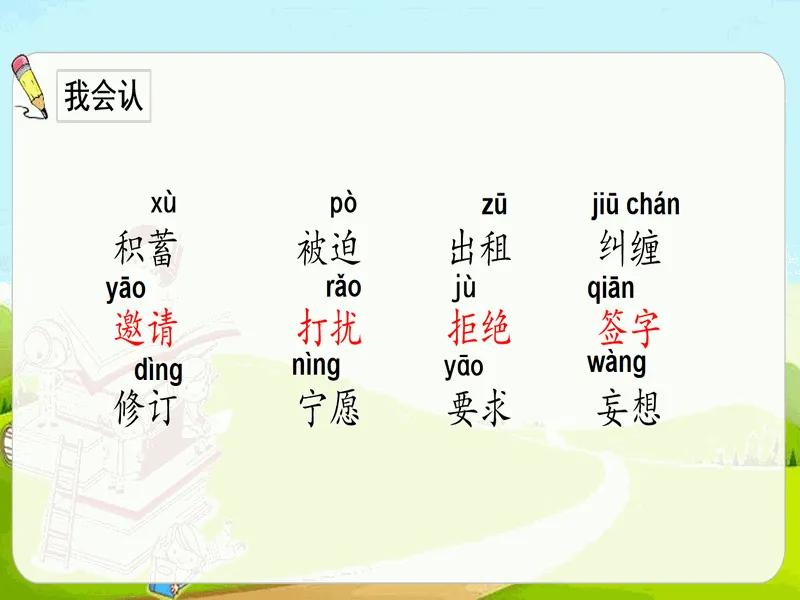 我会认

xù
积蓄

pò
被迫

zū
出租

jiū chán
纠缠

yāo
邀请

rǎo
打扰

jù
拒绝

qiān
签字

dìng
修订

nìng
宁愿

yāo
要求

wàng
妄想